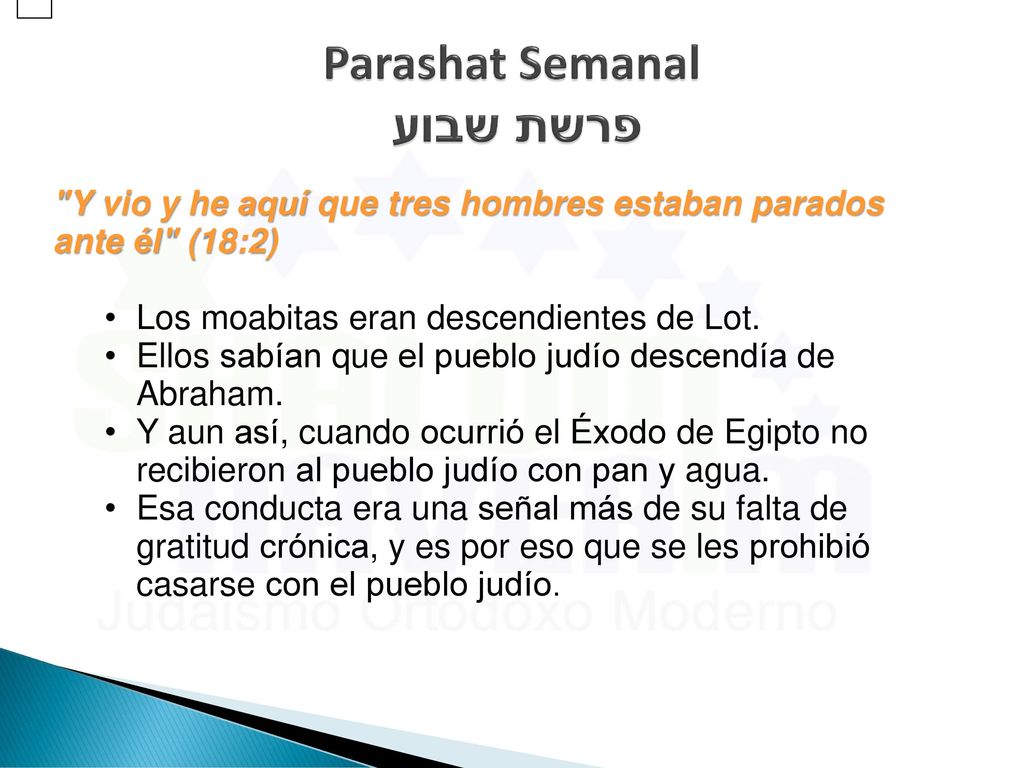 Parashat Semanal
פרשת שבוע

"Y vio y he aquí que tres hombres estaban parados ante él" (18:2)

• Los moabitas eran descendientes de Lot.
• Ellos sabían que el pueblo judío descendía de Abraham.
• Y aun así, cuando ocurrió el Éxodo de Egipto no recibieron al pueblo judío con pan y agua.
• Esa conducta era una señal más de su falta de gratitud crónica, y es por eso que se les prohibió casarse con el pueblo judío.

Judaísmo Ortodoxo Moderno